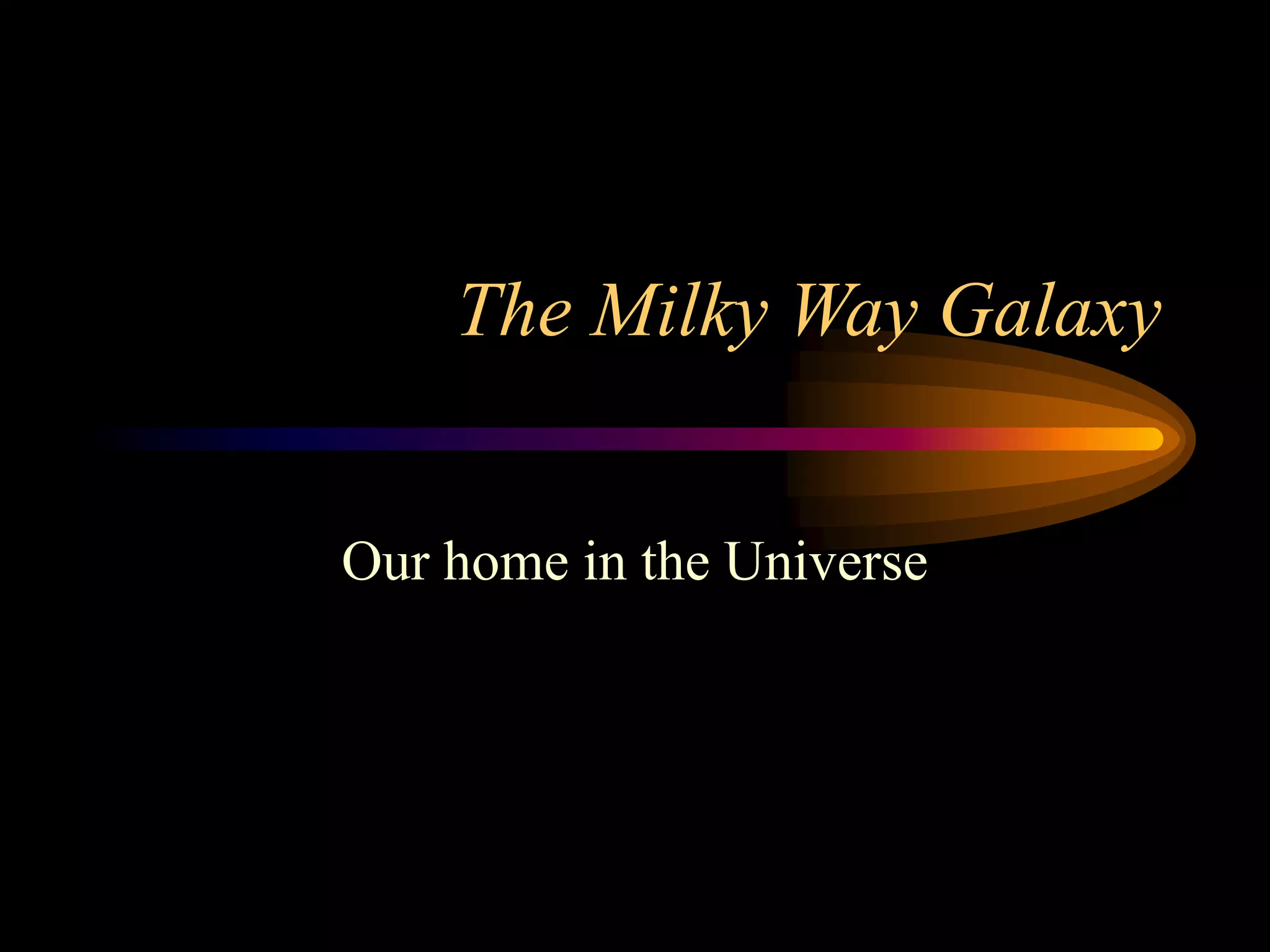 The Milky Way Galaxy

Our home in the Universe